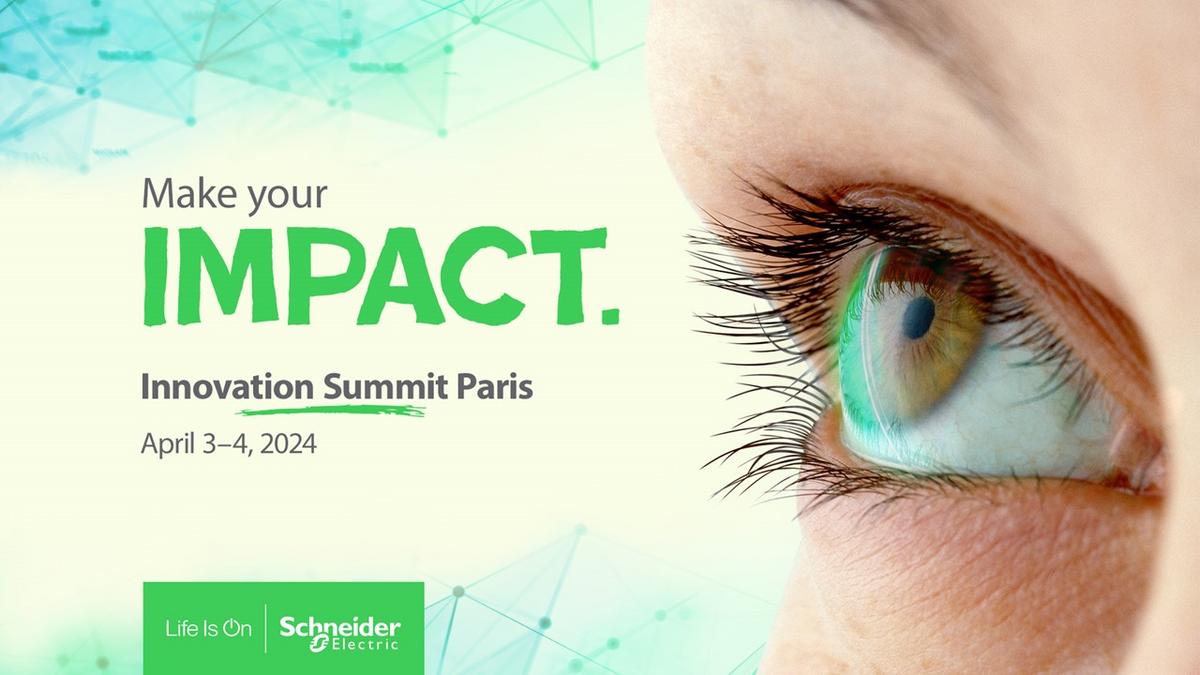 Make your
IMPACT.

Innovation Summit Paris

April 3–4, 2024

Life Is On | Schneider Electric